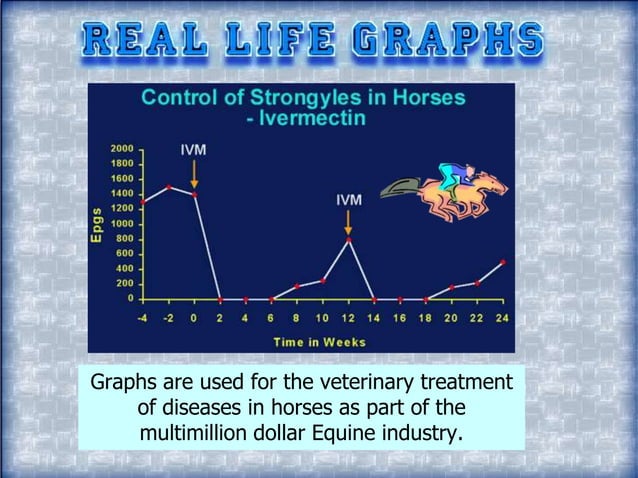 REAL LIFE GRAPHS

Control of Strongyles in Horses - Ivermectin

IVM

IVM

Epgs

2000
1800
1600
1400
1200
1000
800
600
400
200
0

-4 -2 0 2 4 6 8 10 12 14 16 18 20 22 24

Time in Weeks

Graphs are used for the veterinary treatment of diseases in horses as part of the multimillion dollar Equine industry.